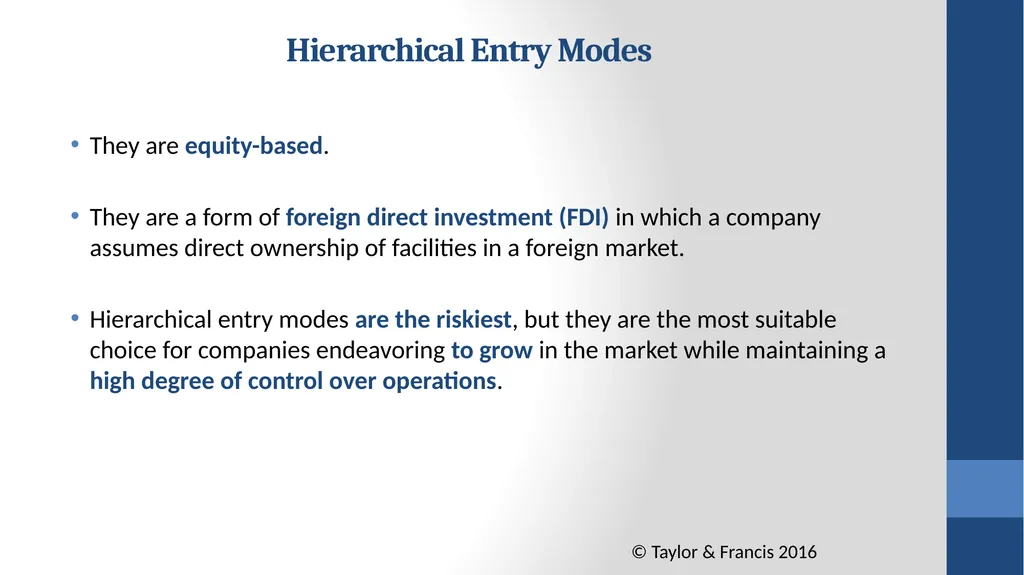 Hierarchical Entry Modes

• They are equity-based.

• They are a form of foreign direct investment (FDI) in which a company assumes direct ownership of facilities in a foreign market.

• Hierarchical entry modes are the riskiest, but they are the most suitable choice for companies endeavoring to grow in the market while maintaining a high degree of control over operations.

© Taylor & Francis 2016